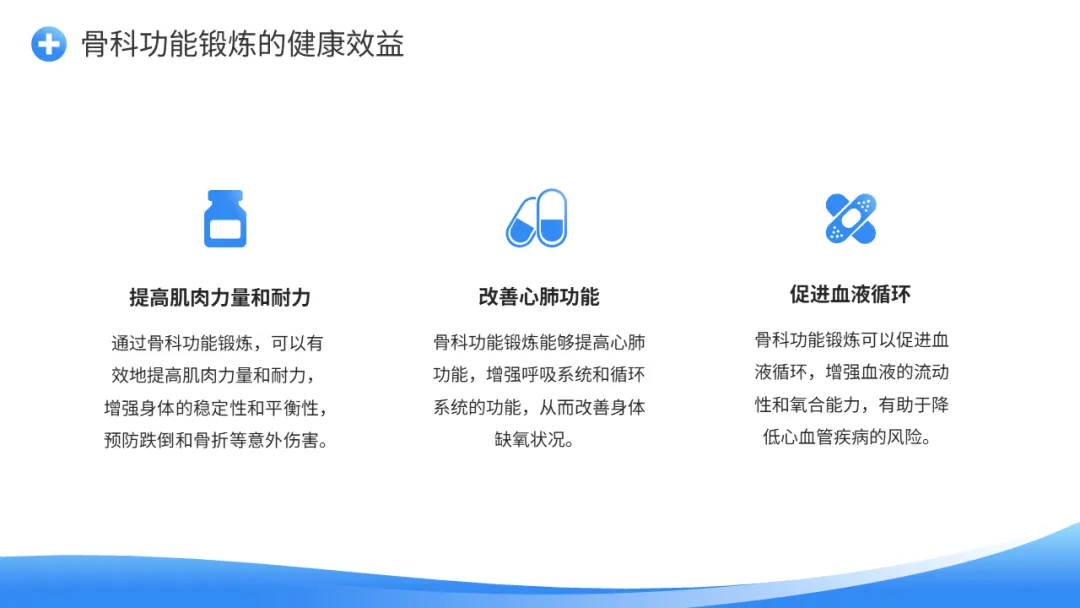 骨科功能锻炼的健康效益

提高肌肉力量和耐力

通过骨科功能锻炼，可以有效地提高肌肉力量和耐力，增强身体的稳定性和平衡性，预防跌倒和骨折等意外伤害。

改善心肺功能

骨科功能锻炼能够提高心肺功能，增强呼吸系统和循环系统的功能，从而改善身体缺氧状况。

促进血液循环

骨科功能锻炼可以促进血液循环，增强血液的流动性和氧合能力，有助于降低心血管疾病的风险。